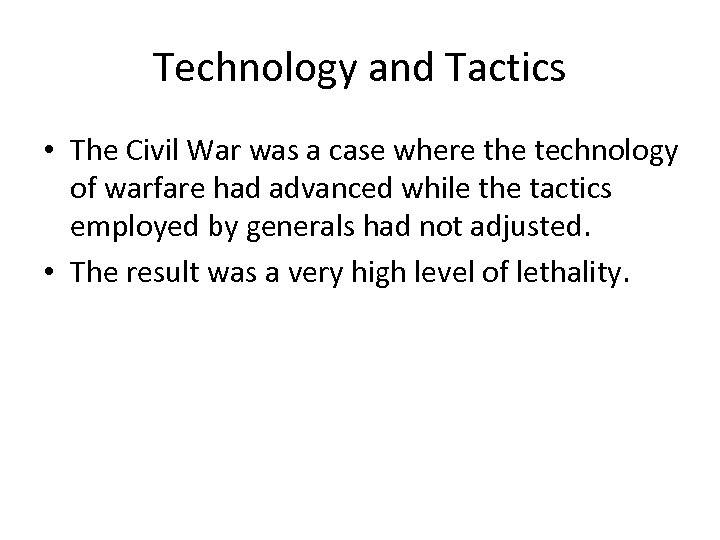 Technology and Tactics

• The Civil War was a case where the technology of warfare had advanced while the tactics employed by generals had not adjusted.
• The result was a very high level of lethality.